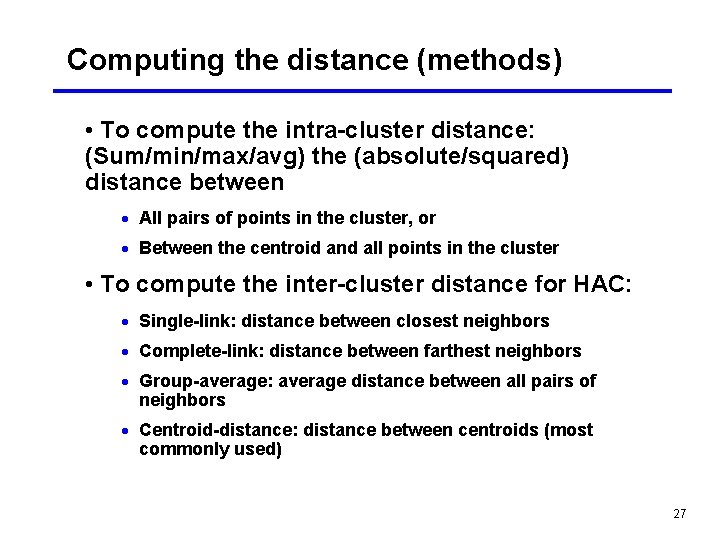 Computing the distance (methods)

• To compute the intra-cluster distance: (Sum/min/max/avg) the (absolute/squared) distance between

• All pairs of points in the cluster, or

• Between the centroid and all points in the cluster

• To compute the inter-cluster distance for HAC:

• Single-link: distance between closest neighbors

• Complete-link: distance between farthest neighbors

• Group-average: average distance between all pairs of neighbors

• Centroid-distance: distance between centroids (most commonly used)

27